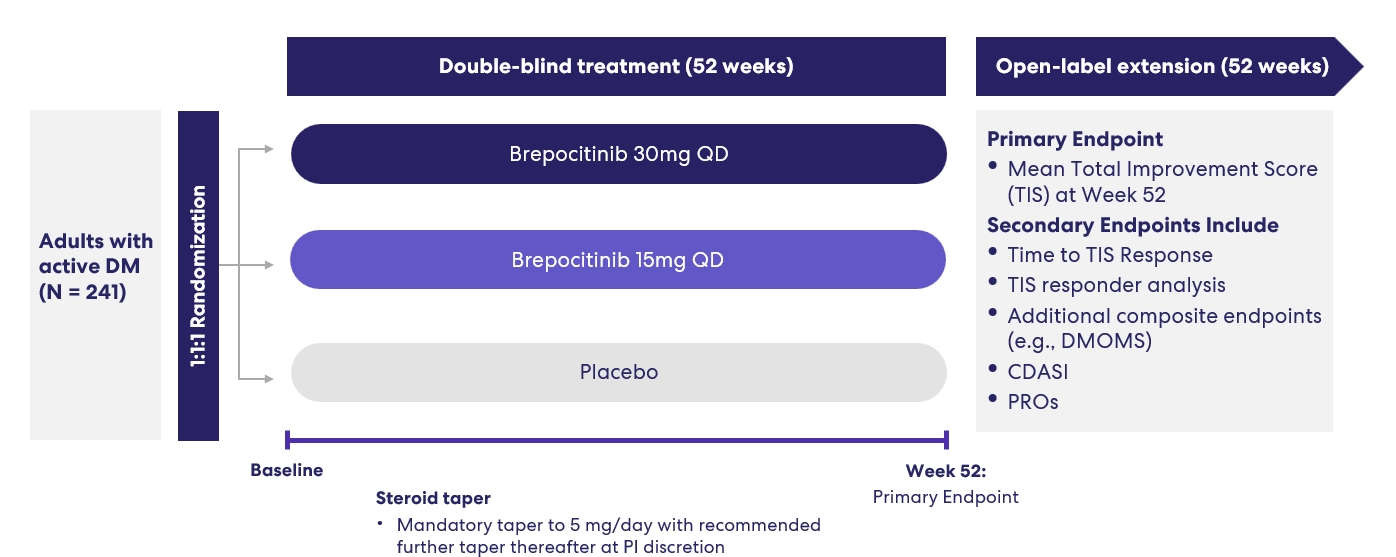 Double-blind treatment (52 weeks)

Open-label extension (52 weeks)

Adults with active DM (N = 241)

1:1:1 Randomization

Brepocitinib 30mg QD

Brepocitinib 15mg QD

Placebo

Primary Endpoint
• Mean Total Improvement Score (TIS) at Week 52

Secondary Endpoints Include
• Time to TIS Response
• TIS responder analysis
• Additional composite endpoints (e.g., DMOMS)
• CDASI
• PROs

Baseline

Week 52:
Primary Endpoint

Steroid taper
• Mandatory taper to 5 mg/day with recommended further taper thereafter at PI discretion